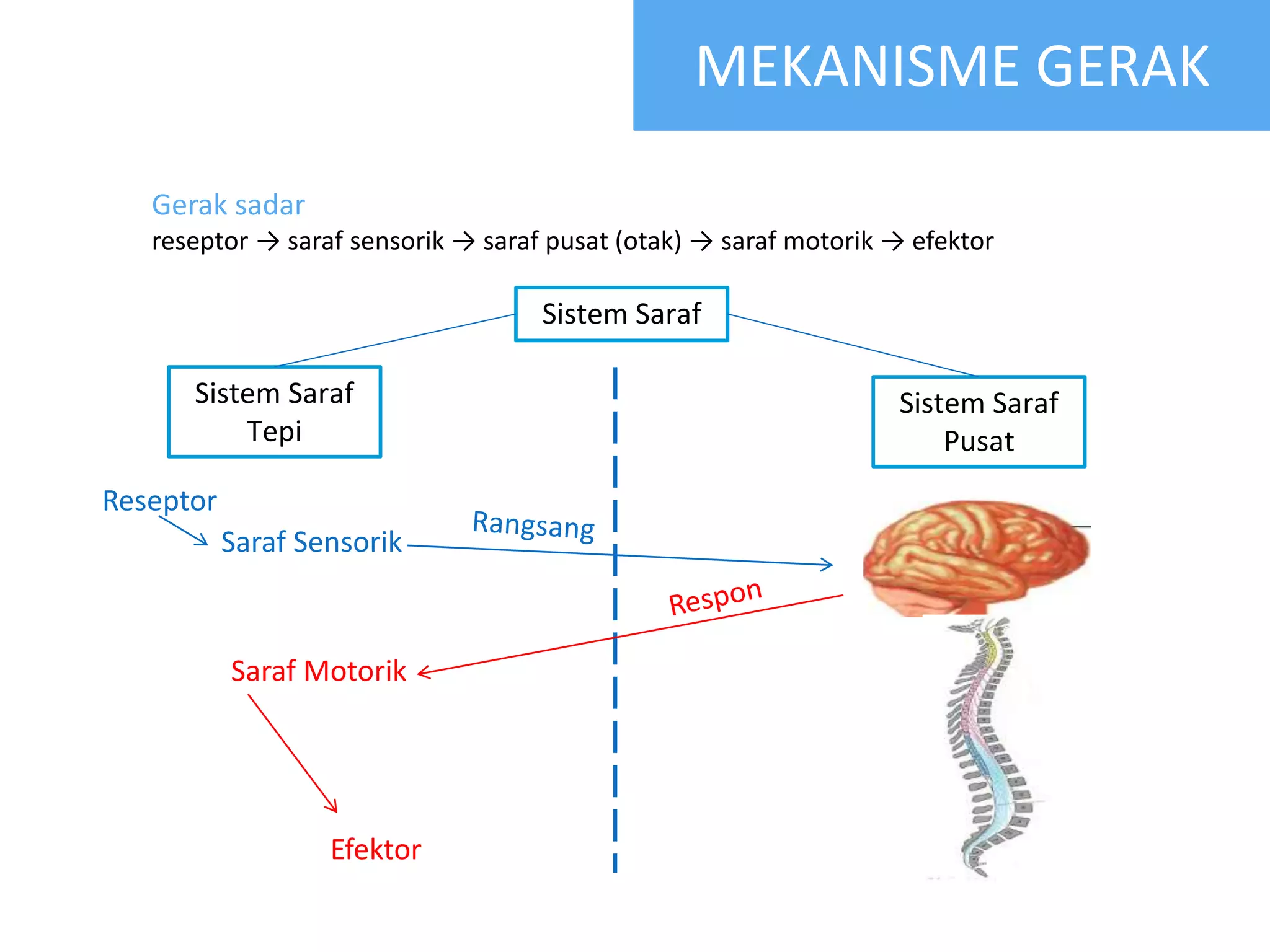 MEKANISME GERAK

Gerak sadar
reseptor → saraf sensorik → saraf pusat (otak) → saraf motorik → efektor

Sistem Saraf

Sistem Saraf Tepi

Sistem Saraf Pusat

Reseptor

Saraf Sensorik

Rangsang

Respon

Saraf Motorik

Efektor